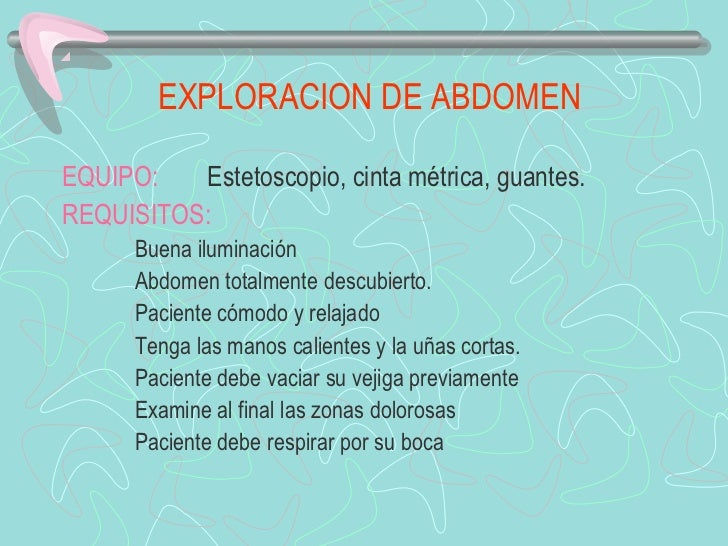 EXPLORACION DE ABDOMEN

EQUIPO: Estetoscopio, cinta métrica, guantes.

REQUISITOS:

Buena iluminación

Abdomen totalmente descubierto.

Paciente cómodo y relajado

Tenga las manos calientes y la uñas cortas.

Paciente debe vaciar su vejiga previamente

Examine al final las zonas dolorosas

Paciente debe respirar por su boca